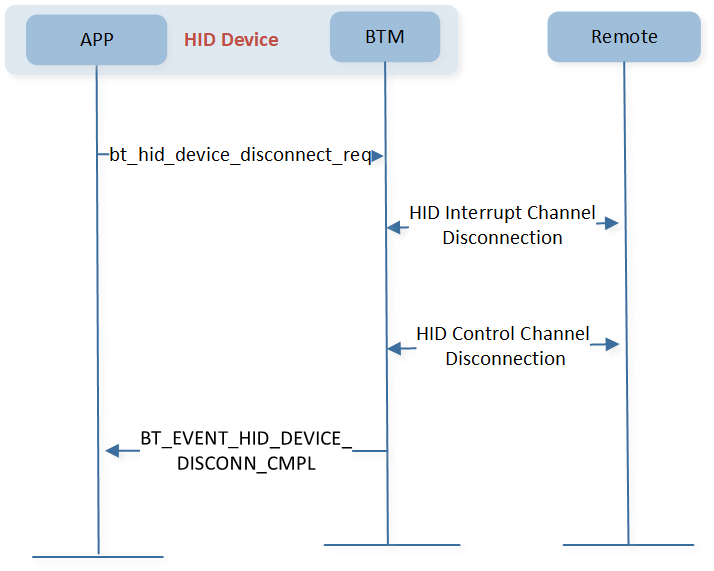 APP

HID Device

BTM

Remote

bt_hid_device_disconnect_req

HID Interrupt Channel Disconnection

HID Control Channel Disconnection

BT_EVENT_HID_DEVICE_DISCONN_CMPL